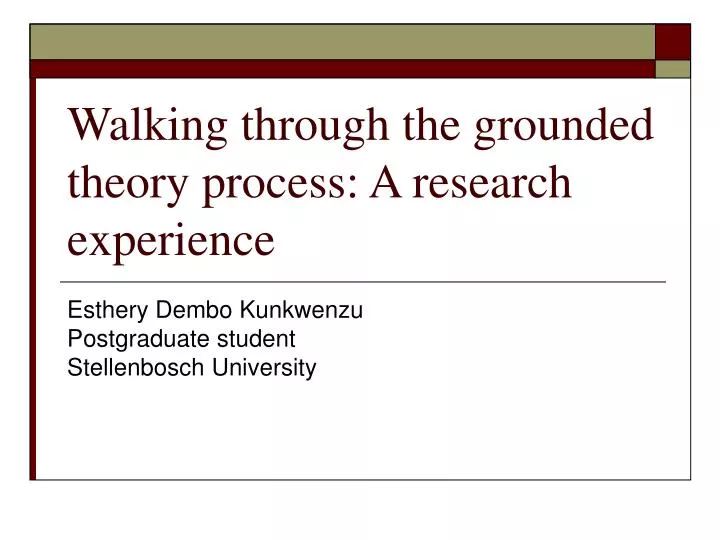 Walking through the grounded theory process: A research experience

Esthery Dembo Kunkwenzu
Postgraduate student
Stellenbosch University